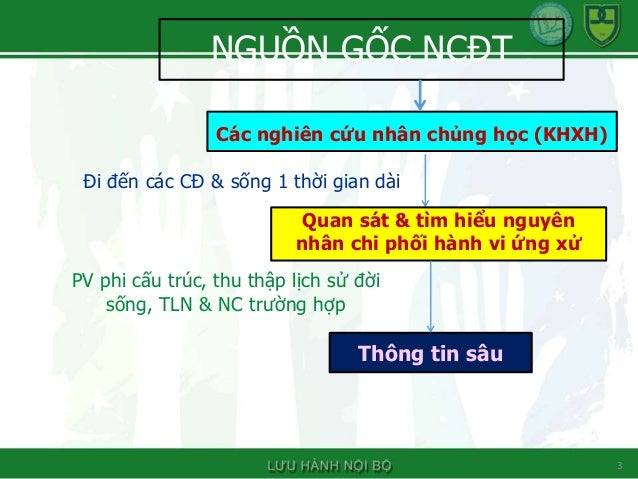 NGUỒN GỐC NCĐT

Các nghiên cứu nhân chủng học (KHXH)

Đi đến các CĐ & sống 1 thời gian dài

Quan sát & tìm hiểu nguyên nhân chi phối hành vi ứng xử

PV phi cấu trúc, thu thập lịch sử đời sống, TLN & NC trường hợp

Thông tin sâu

LƯU HÀNH NỘI BỘ

3